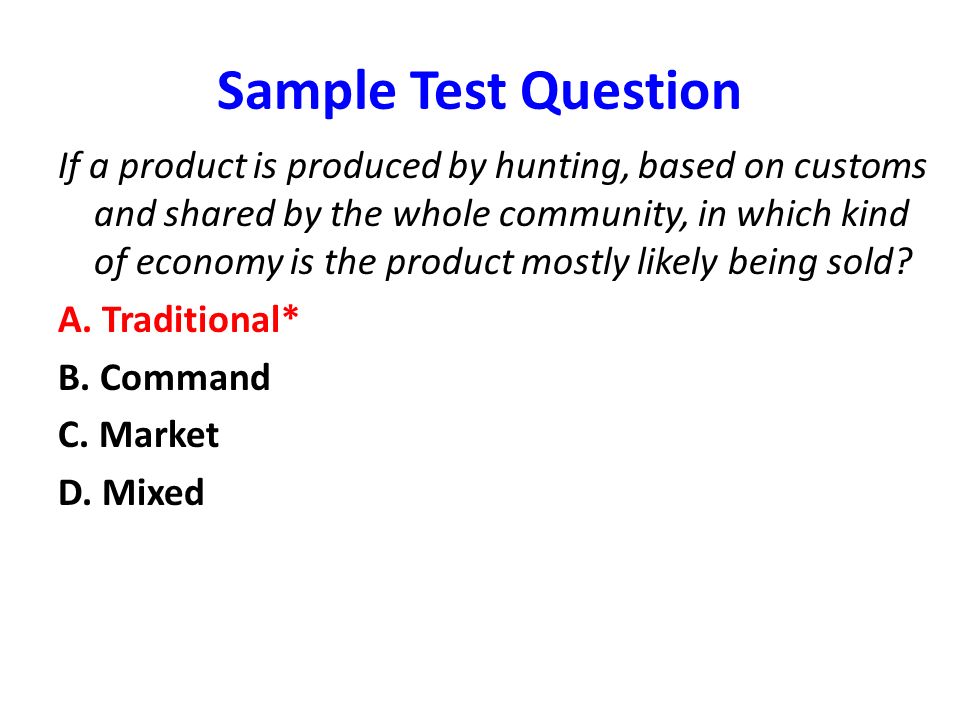 Sample Test Question

If a product is produced by hunting, based on customs and shared by the whole community, in which kind of economy is the product mostly likely being sold?

A. Traditional*

B. Command

C. Market

D. Mixed